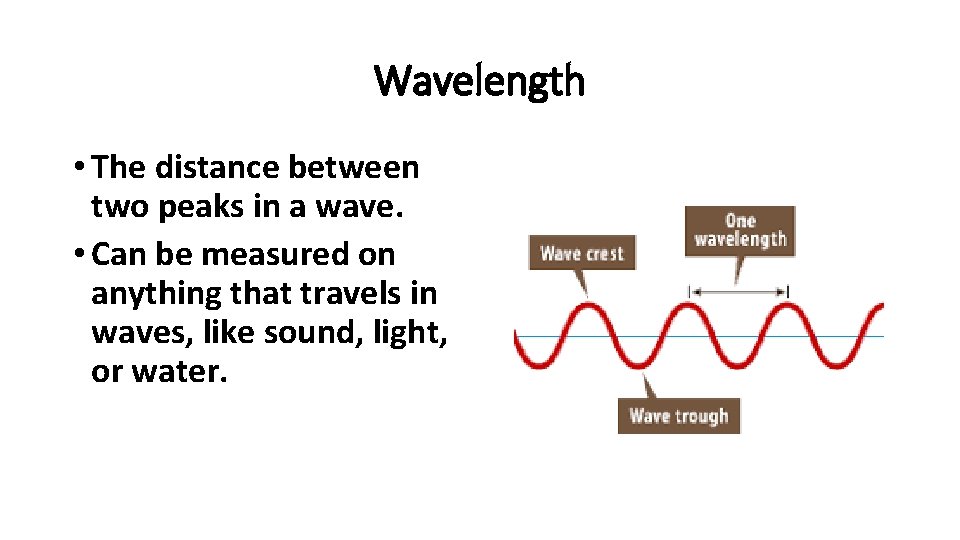 Wavelength

• The distance between two peaks in a wave.

• Can be measured on anything that travels in waves, like sound, light, or water.

Wave crest

One wavelength

Wave trough